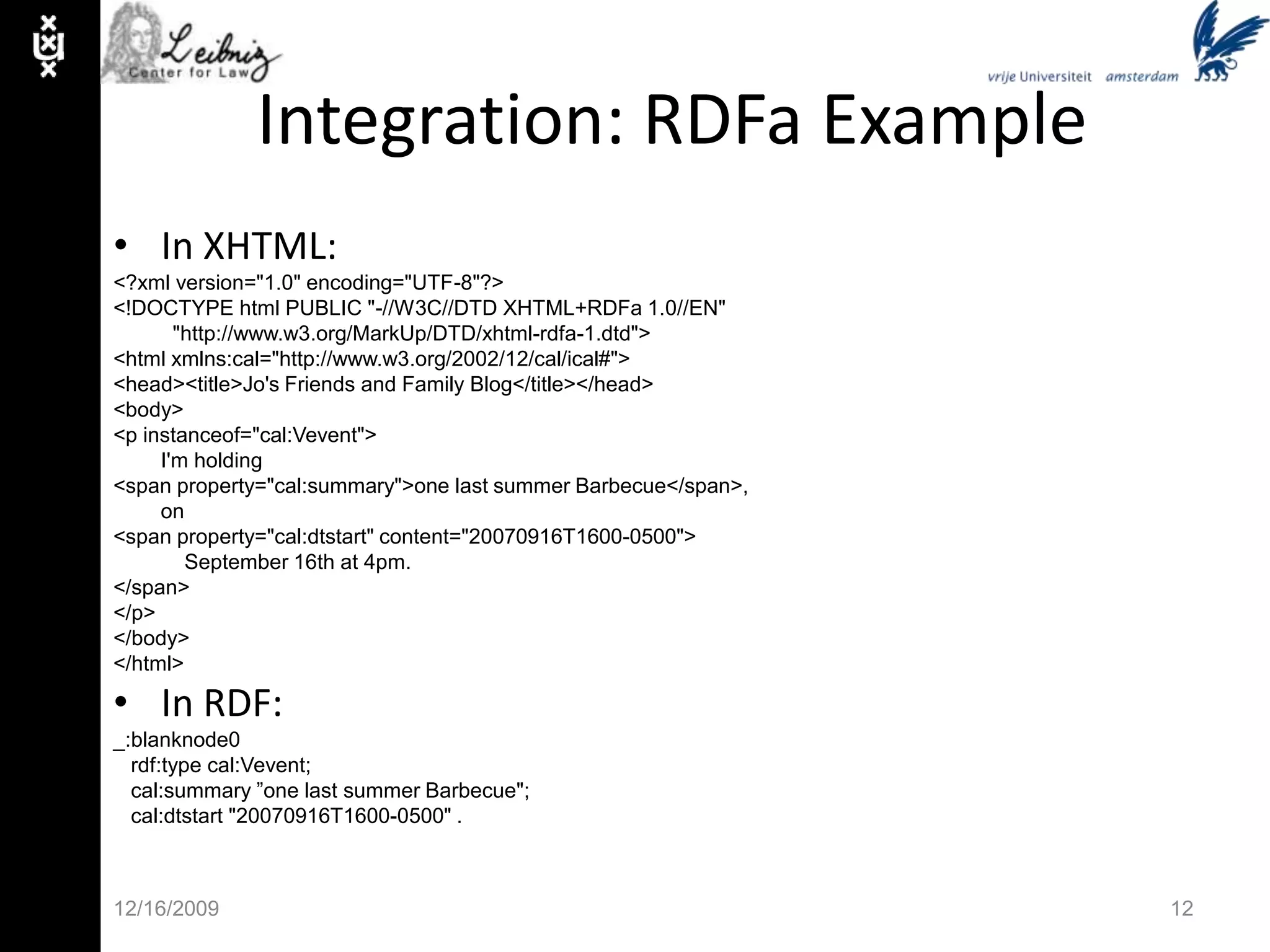 Leibniz Center for Law

vrije Universiteit amsterdam

Integration: RDFa Example

• In XHTML:

<?xml version="1.0" encoding="UTF-8"?>
<!DOCTYPE html PUBLIC "-//W3C//DTD XHTML+RDFa 1.0//EN"
"http://www.w3.org/MarkUp/DTD/xhtml-rdfa-1.dtd">
<html xmlns:cal="http://www.w3.org/2002/12/cal/ical#">
<head><title>Jo's Friends and Family Blog</title></head>
<body>
<p instanceof="cal:Vevent">
I'm holding
<span property="cal:summary">one last summer Barbecue</span>,
on
<span property="cal:dtstart" content="20070916T1600-0500">
September 16th at 4pm.
</span>
</p>
</body>
</html>

• In RDF:

_:blanknode0
rdf:type cal:Vevent;
cal:summary ”one last summer Barbecue";
cal:dtstart "20070916T1600-0500" .

12/16/2009

12